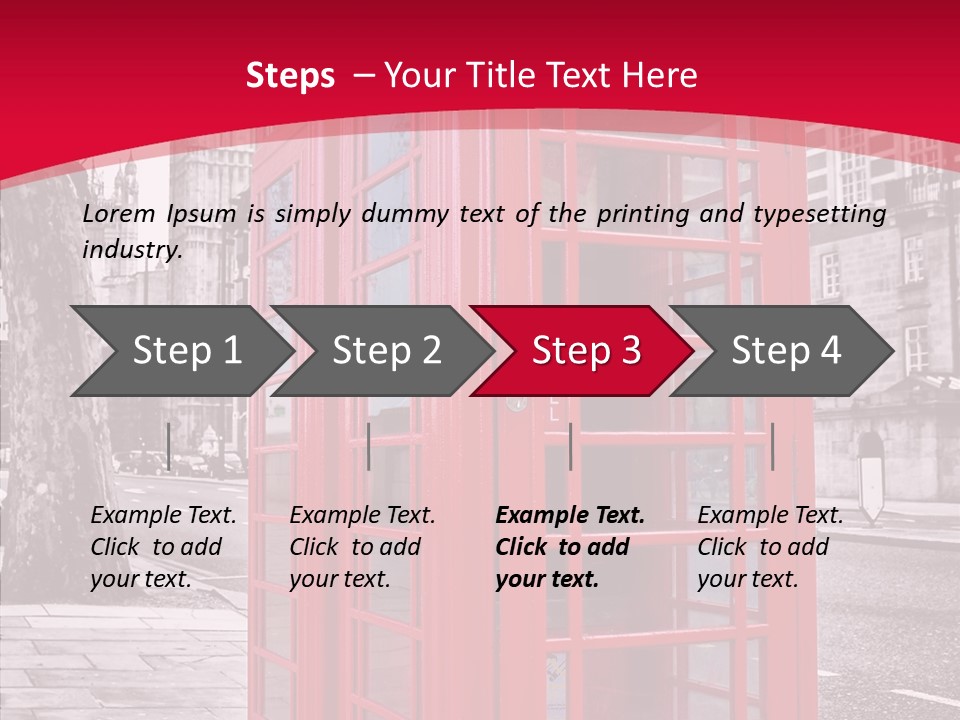 Steps – Your Title Text Here

Lorem Ipsum is simply dummy text of the printing and typesetting industry.

Step 1

Step 2

Step 3

Step 4

Example Text. Click to add your text.

Example Text. Click to add your text.

Example Text. Click to add your text.

Example Text. Click to add your text.